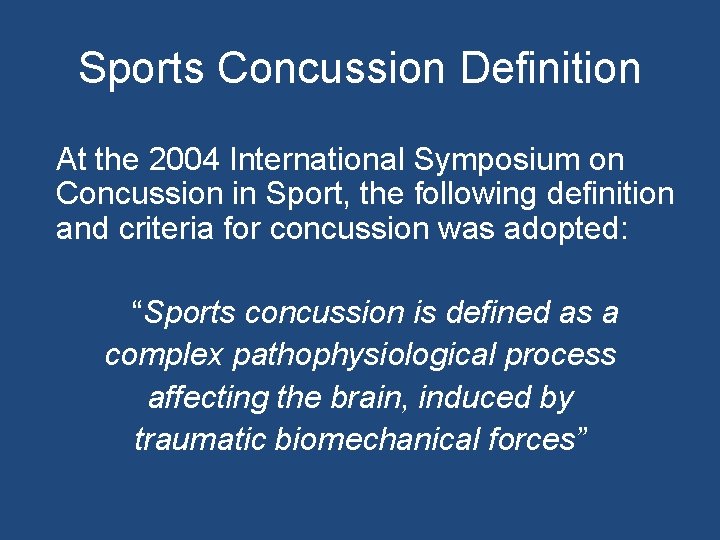 Sports Concussion Definition

At the 2004 International Symposium on Concussion in Sport, the following definition and criteria for concussion was adopted:

“Sports concussion is defined as a complex pathophysiological process affecting the brain, induced by traumatic biomechanical forces”